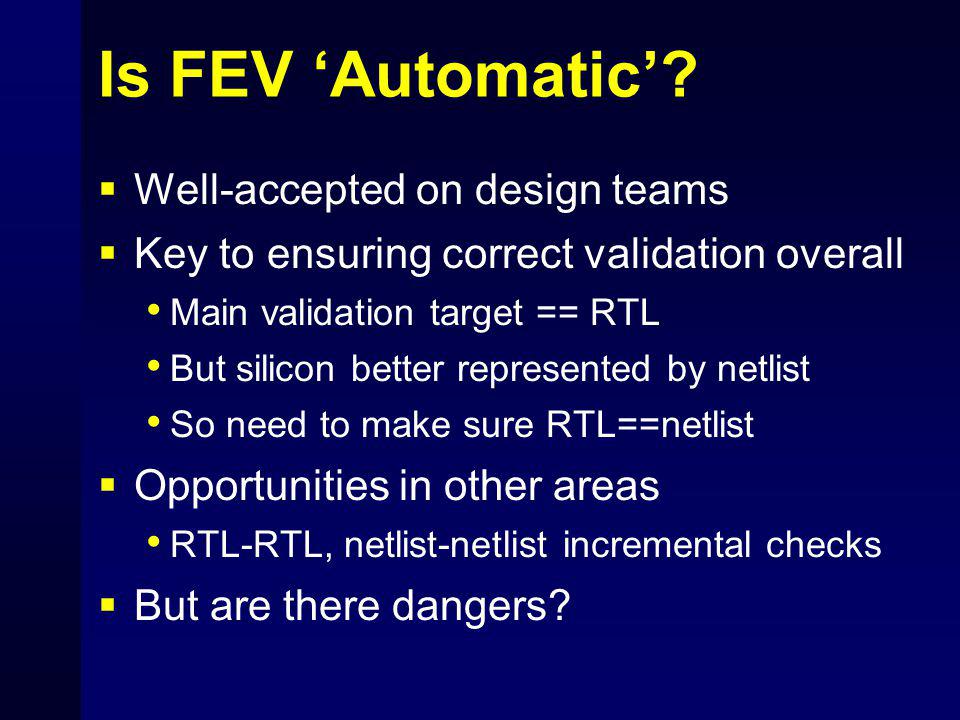 Is FEV ‘Automatic’?

▪ Well-accepted on design teams

▪ Key to ensuring correct validation overall
• Main validation target == RTL
• But silicon better represented by netlist
• So need to make sure RTL==netlist

▪ Opportunities in other areas
• RTL-RTL, netlist-netlist incremental checks

▪ But are there dangers?